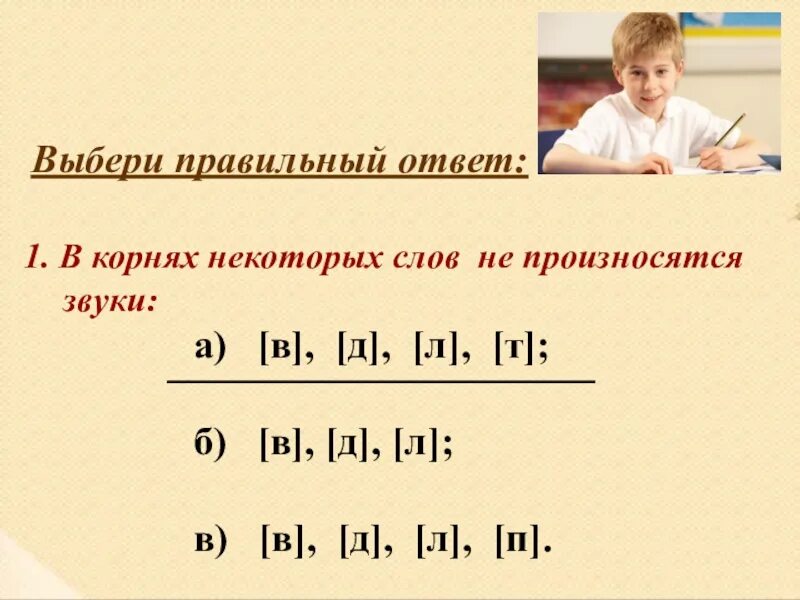 Выбери правильный ответ:

1. В корнях некоторых слов не произносятся звуки:

а) [в], [д], [л], [т];

б) [в], [д], [л];

в) [в], [д], [л], [п].